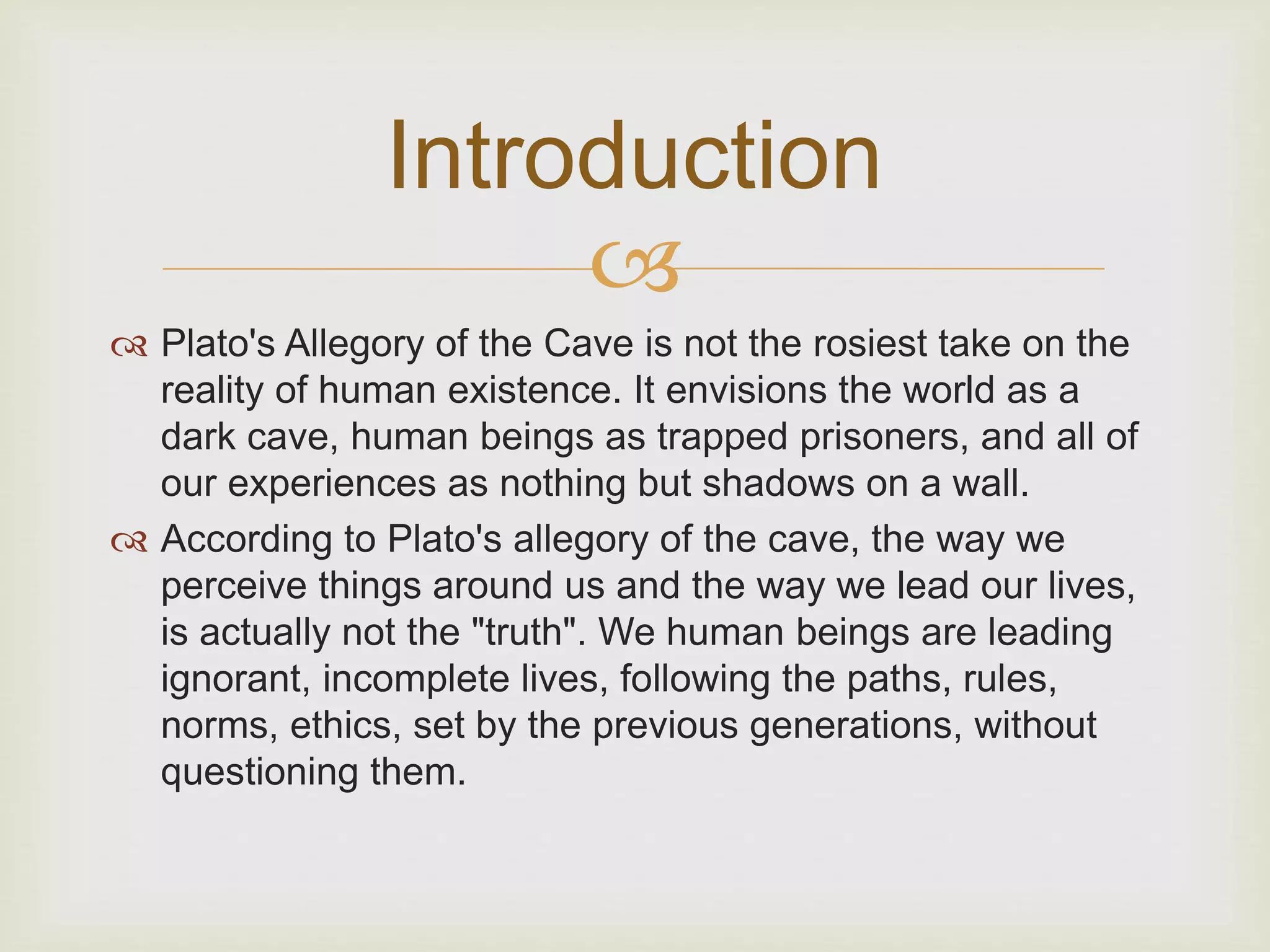 Introduction

Plato's Allegory of the Cave is not the rosiest take on the reality of human existence. It envisions the world as a dark cave, human beings as trapped prisoners, and all of our experiences as nothing but shadows on a wall.

According to Plato's allegory of the cave, the way we perceive things around us and the way we lead our lives, is actually not the "truth". We human beings are leading ignorant, incomplete lives, following the paths, rules, norms, ethics, set by the previous generations, without questioning them.